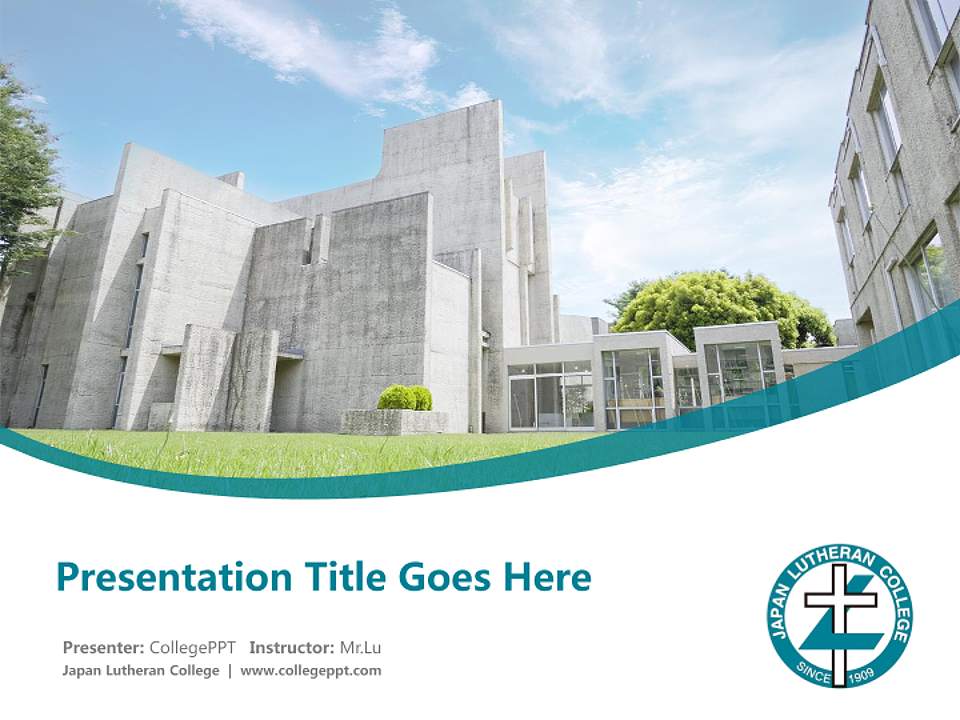 Presentation Title Goes Here

Presenter: CollegePPT Instructor: Mr.Lu
Japan Lutheran College | www.collegeppt.com

JAPAN LUTHERAN COLLEGE
SINCE 1909